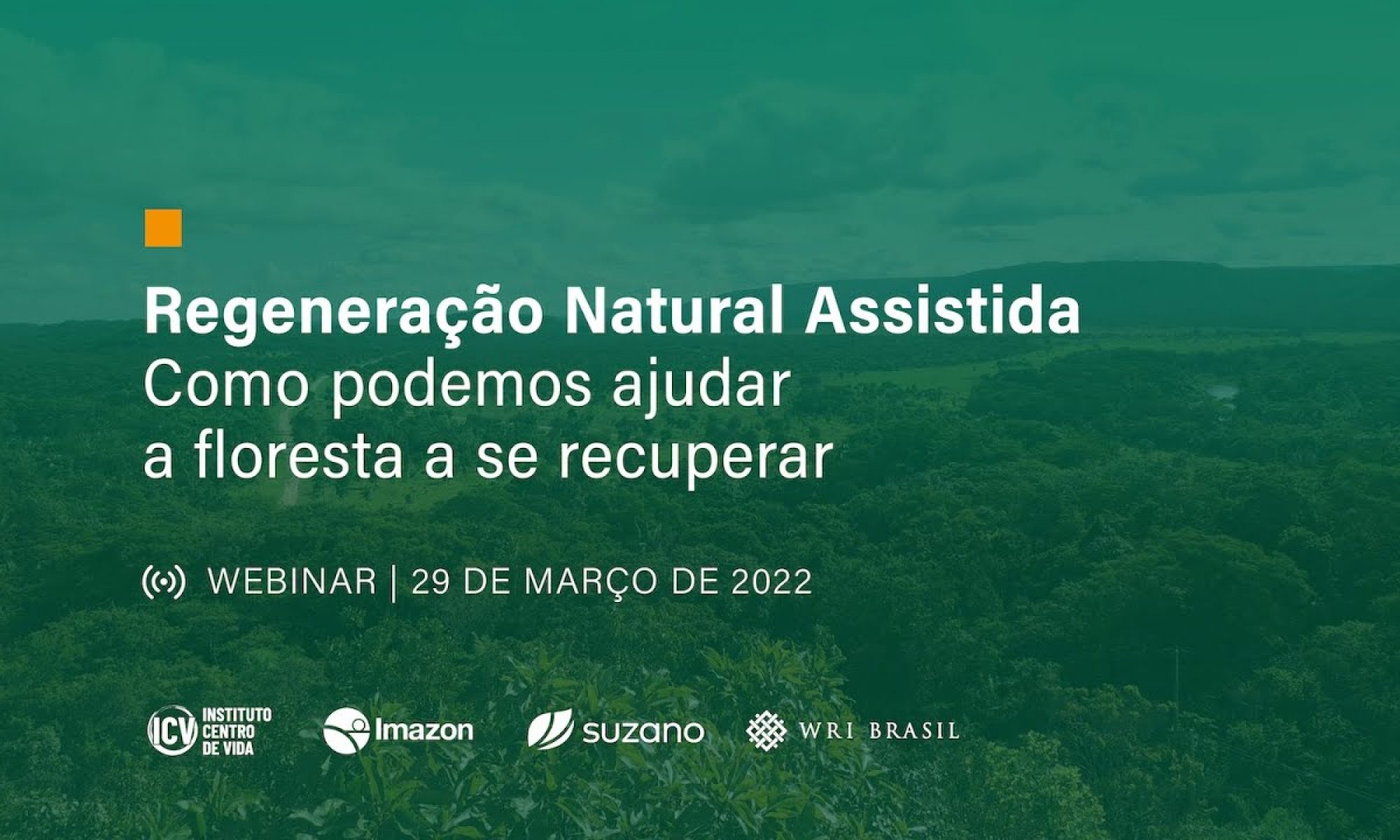 Regeneração Natural Assistida
Como podemos ajudar a floresta a se recuperar

WEBINAR | 29 DE MARÇO DE 2022

ICV INSTITUTO CENTRO DE VIDA

Imazon

suzano

WRI BRASIL